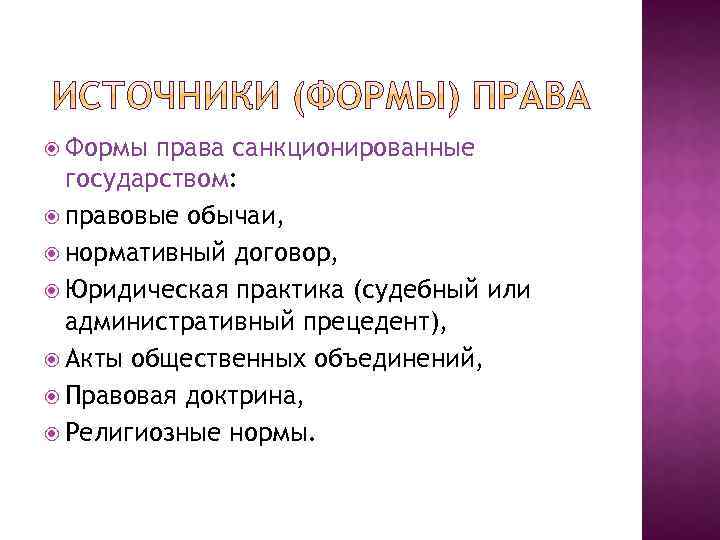 ИСТОЧНИКИ (ФОРМЫ) ПРАВА

Формы права санкционированные государством:

правовые обычаи,

нормативный договор,

Юридическая практика (судебный или административный прецедент),

Акты общественных объединений,

Правовая доктрина,

Религиозные нормы.